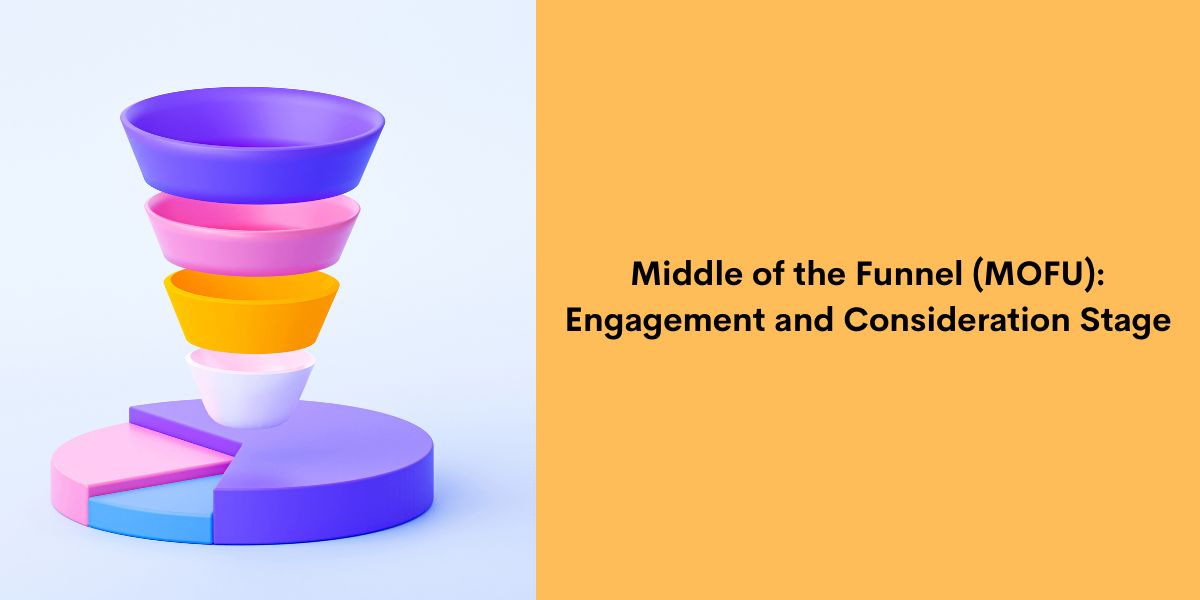 Middle of the Funnel (MOFU): Engagement and Consideration Stage